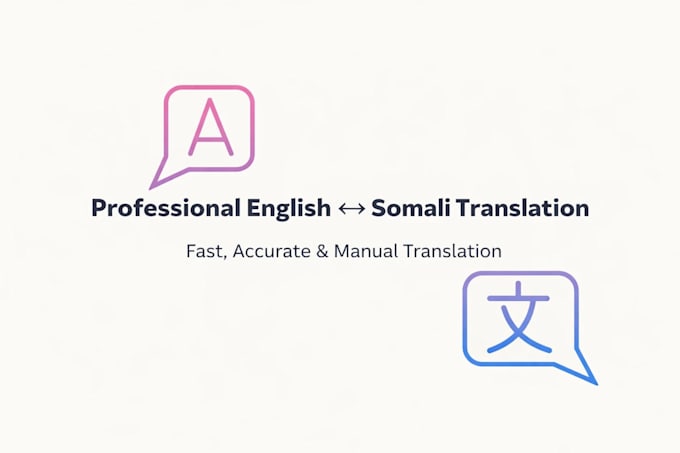 A

Professional English ↔ Somali Translation

Fast, Accurate & Manual Translation

文